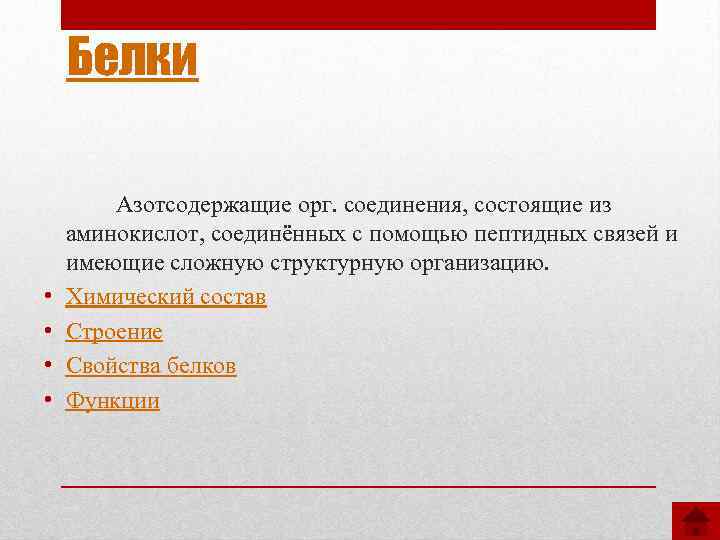 Белки

Азотсодержащие орг. соединения, состоящие из аминокислот, соединённых с помощью пептидных связей и имеющие сложную структурную организацию.

• Химический состав
• Строение
• Свойства белков
• Функции